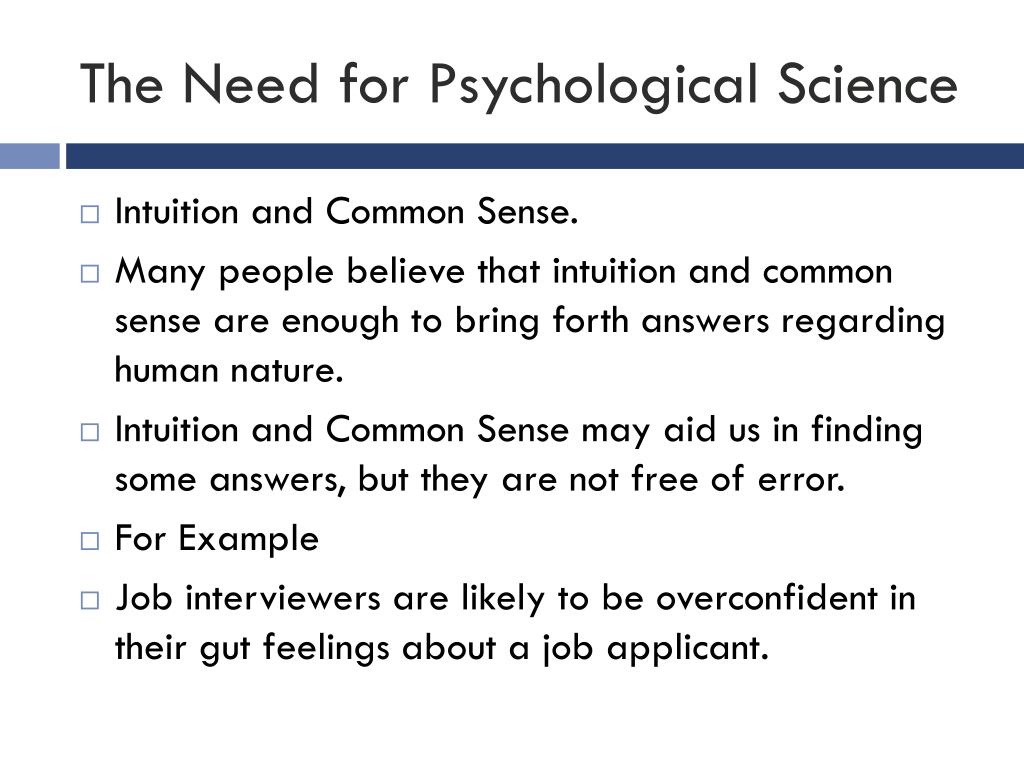 The Need for Psychological Science

□ Intuition and Common Sense.

□ Many people believe that intuition and common sense are enough to bring forth answers regarding human nature.

□ Intuition and Common Sense may aid us in finding some answers, but they are not free of error.

□ For Example

□ Job interviewers are likely to be overconfident in their gut feelings about a job applicant.